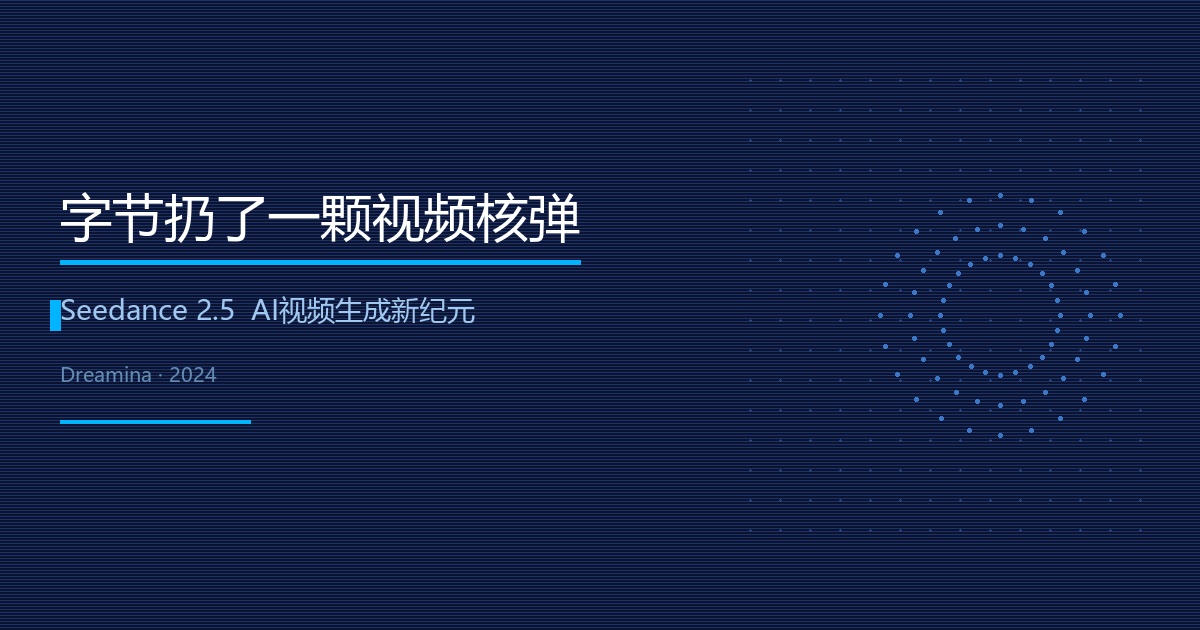 字节扔了一颗视频核弹

Seedance 2.5  AI视频生成新纪元

Dreamina · 2024